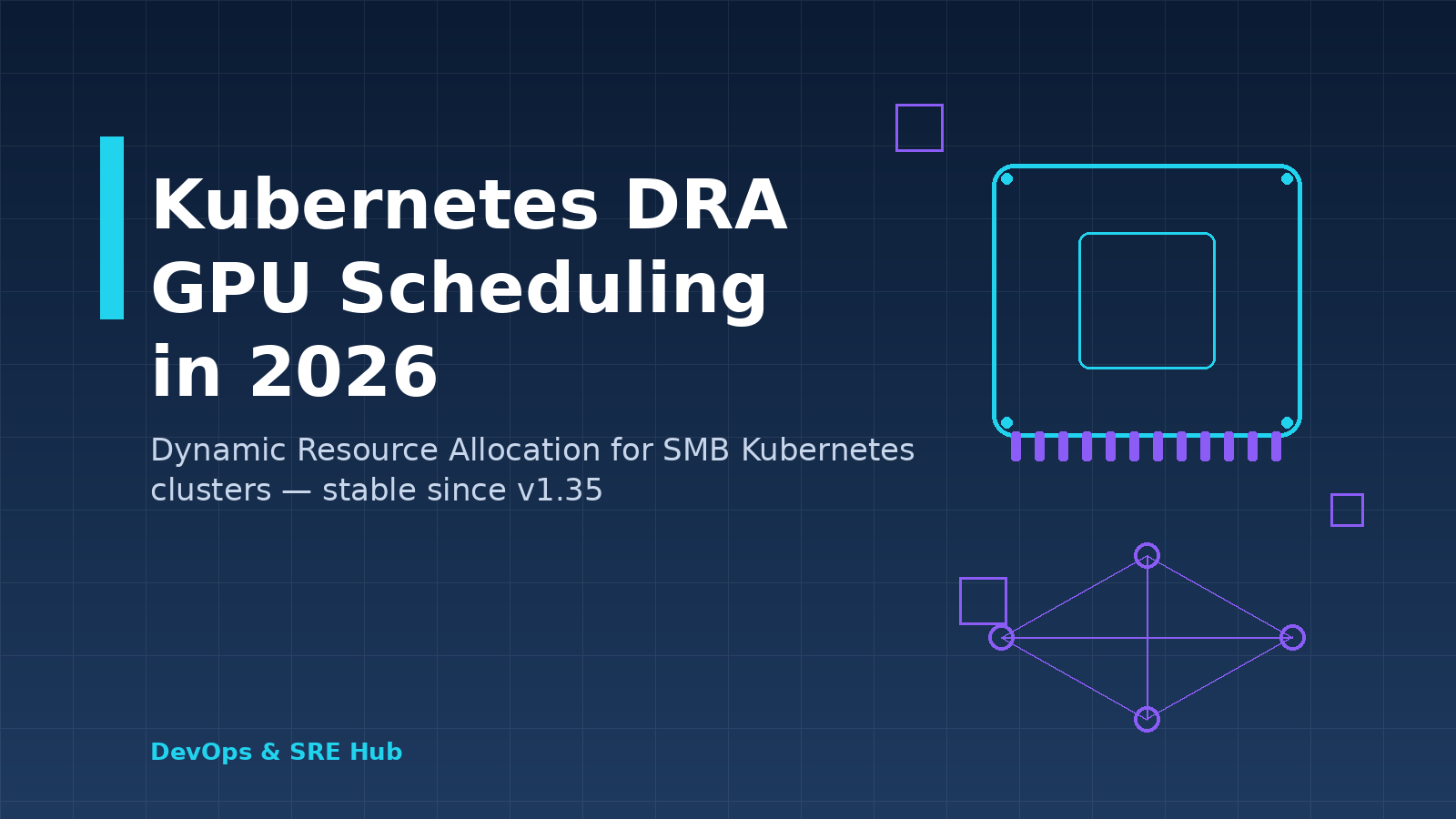 Kubernetes DRA GPU Scheduling in 2026

Dynamic Resource Allocation for SMB Kubernetes clusters — stable since v1.35

DevOps & SRE Hub